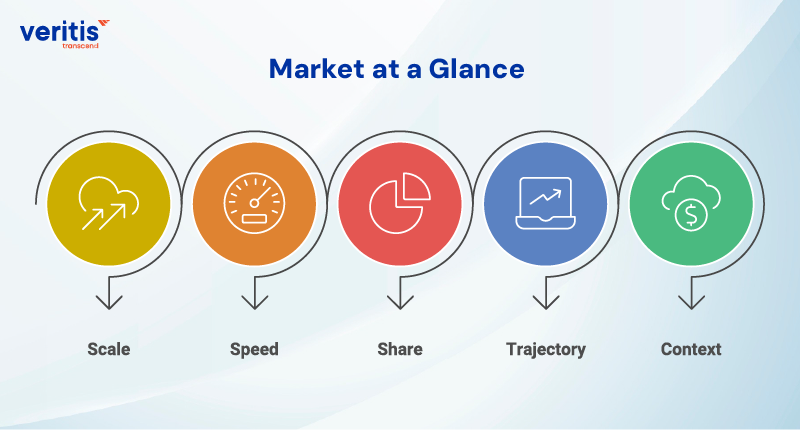 veritis
transcend

Market at a Glance

Scale

Speed

Share

Trajectory

Context